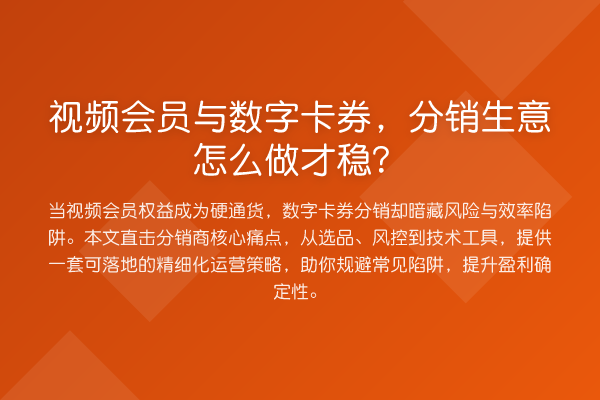 视频会员与数字卡券，分销生意怎么做才稳？

当视频会员权益成为硬通货，数字卡券分销却暗藏风险与效率陷阱。本文直击分销商核心痛点，从选品、风控到技术工具，提供一套可落地的精细化运营策略，助你规避常见陷阱，提升盈利确定性。